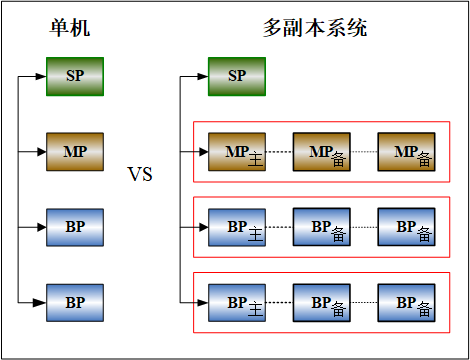 单机

SP

MP

BP

BP

VS

多副本系统

SP

MP主 MP备 MP备

BP主 BP备 BP备

BP主 BP备 BP备